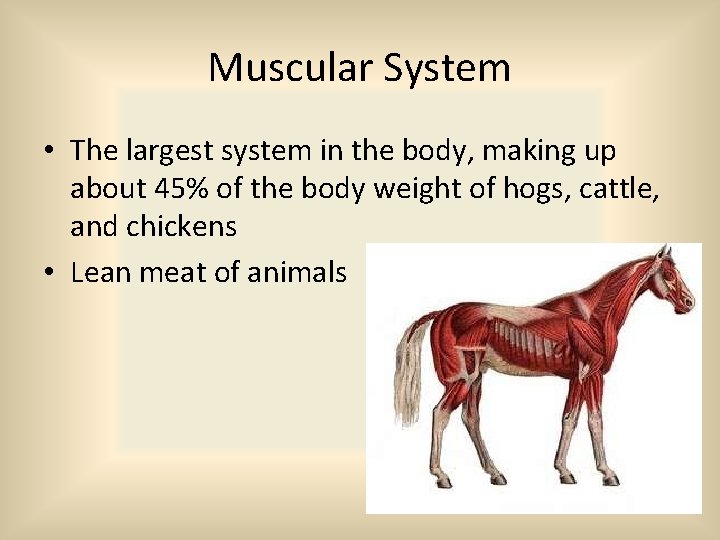 Muscular System

• The largest system in the body, making up about 45% of the body weight of hogs, cattle, and chickens
• Lean meat of animals